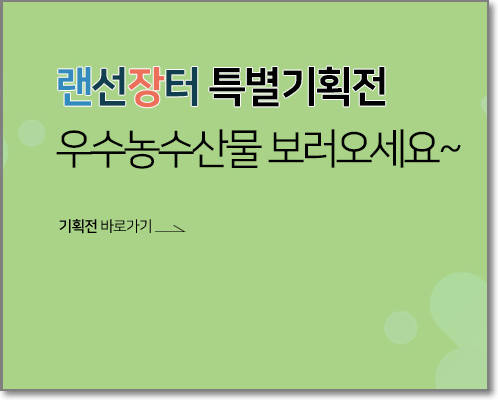 랜선장터 특별기획전
우수농수산물 보러오세요~

기획전 바로가기